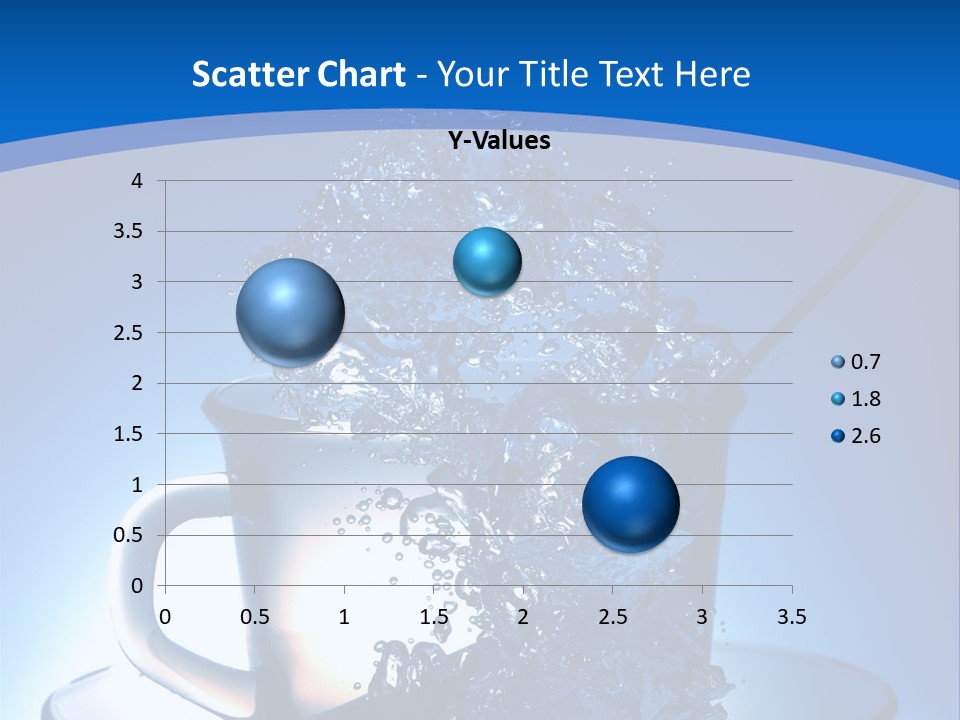 Scatter Chart - Your Title Text Here

Y-Values

4
3.5
3
2.5
2
1.5
1
0.5
0

0 0.5 1 1.5 2 2.5 3 3.5

0.7
1.8
2.6